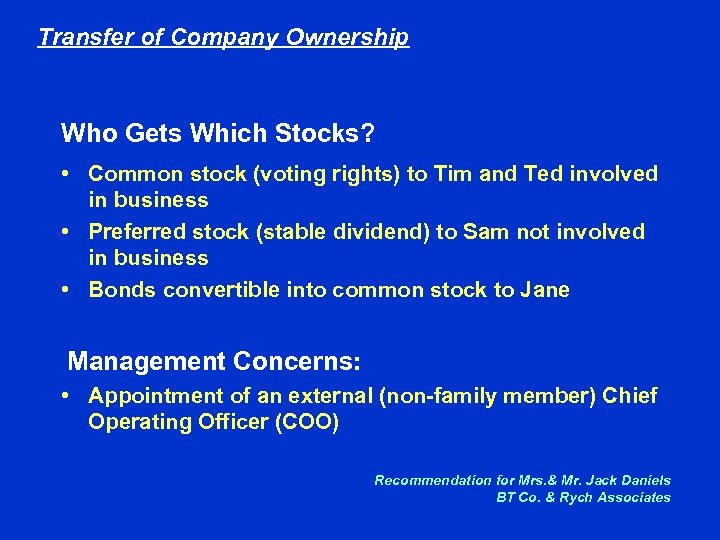 Transfer of Company Ownership

Who Gets Which Stocks?

• Common stock (voting rights) to Tim and Ted involved in business
• Preferred stock (stable dividend) to Sam not involved in business
• Bonds convertible into common stock to Jane

Management Concerns:

• Appointment of an external (non-family member) Chief Operating Officer (COO)

Recommendation for Mrs.& Mr. Jack Daniels
BT Co. & Rych Associates